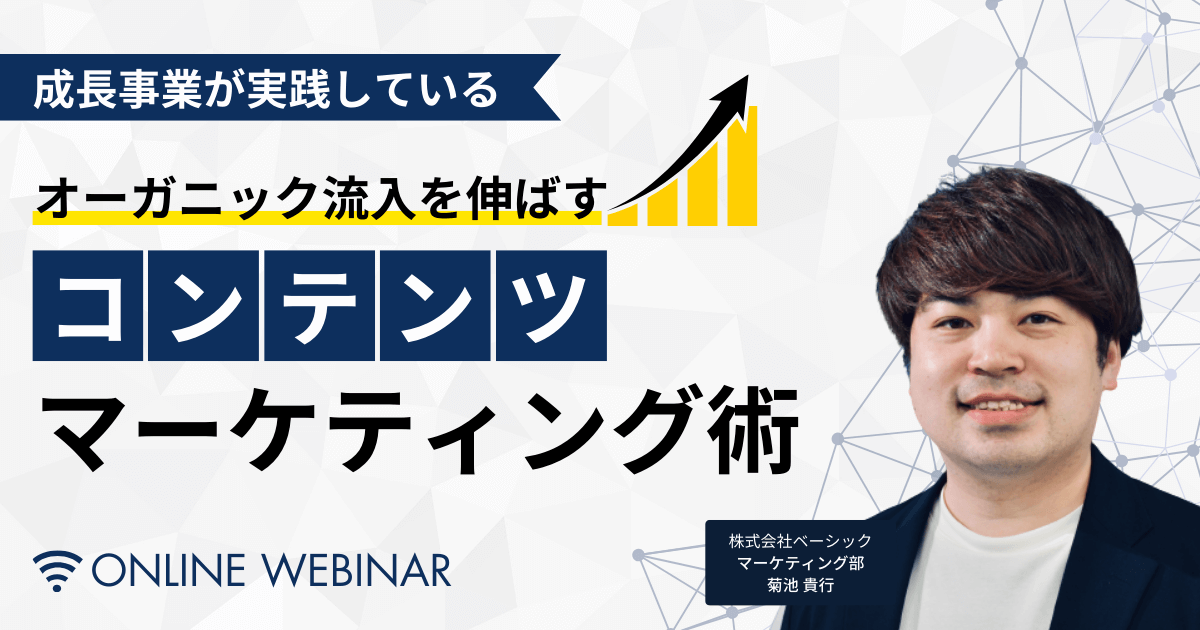 成長事業が実践している

オーガニック流入を伸ばす

コンテンツ

マーケティング術

ONLINE WEBINAR

株式会社ベーシック
マーケティング部
菊池 貴行